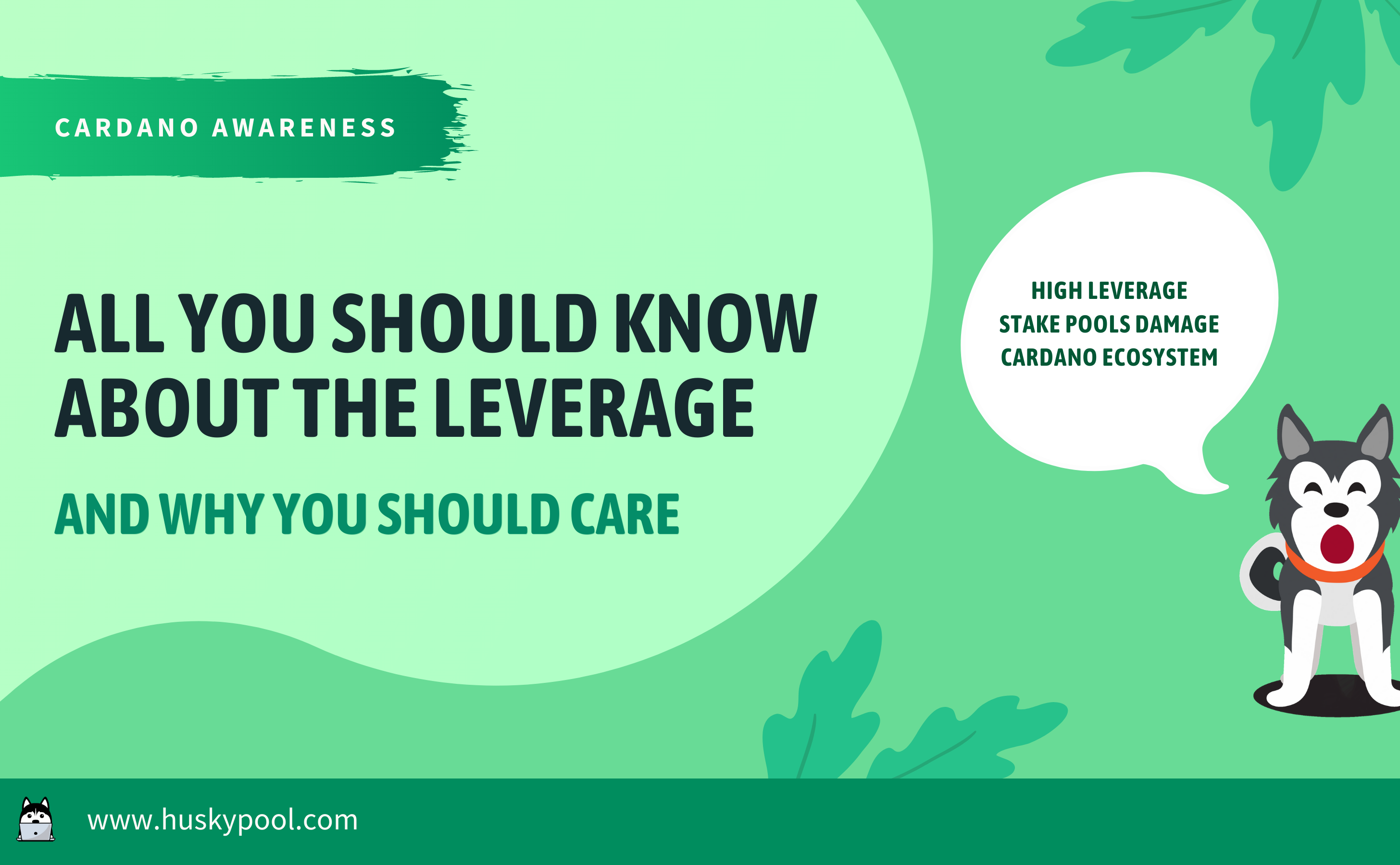 CARDANO AWARENESS

ALL YOU SHOULD KNOW ABOUT THE LEVERAGE

AND WHY YOU SHOULD CARE

HIGH LEVERAGE STAKE POOLS DAMAGE CARDANO ECOSYSTEM

www.huskypool.com